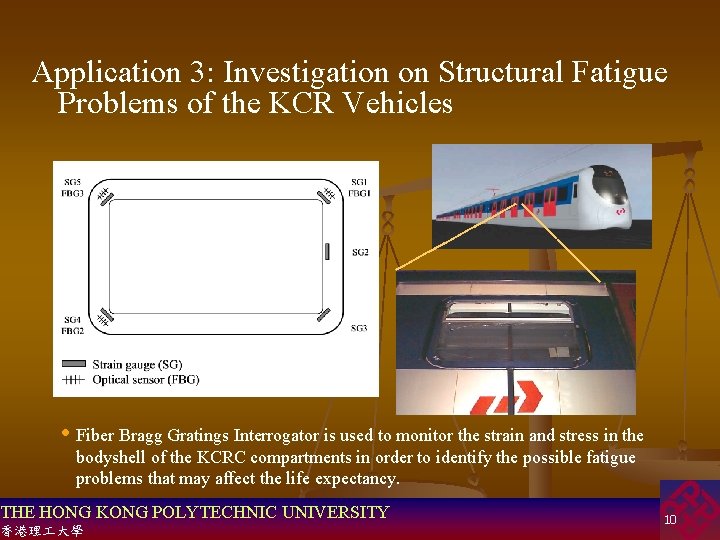 Application 3: Investigation on Structural Fatigue Problems of the KCR Vehicles

SG5
FBG3

SG1
FBG1

SG2

SG4
FBG2

SG3

Strain gauge (SG)
Optical sensor (FBG)

• Fiber Bragg Gratings Interrogator is used to monitor the strain and stress in the bodyshell of the KCRC compartments in order to identify the possible fatigue problems that may affect the life expectancy.

THE HONG KONG POLYTECHNIC UNIVERSITY
香港理工大學

10